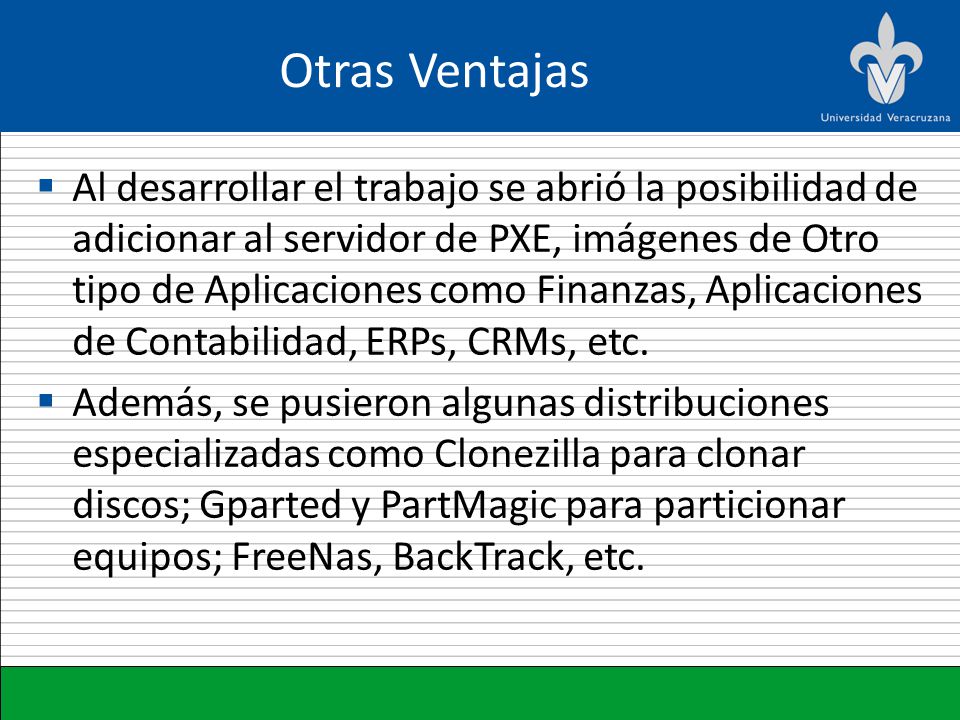 Otras Ventajas

Universidad Veracruzana

▪ Al desarrollar el trabajo se abrió la posibilidad de adicionar al servidor de PXE, imágenes de Otro tipo de Aplicaciones como Finanzas, Aplicaciones de Contabilidad, ERPs, CRMs, etc.

▪ Además, se pusieron algunas distribuciones especializadas como Clonezilla para clonar discos; Gparted y PartMagic para particionar equipos; FreeNas, BackTrack, etc.